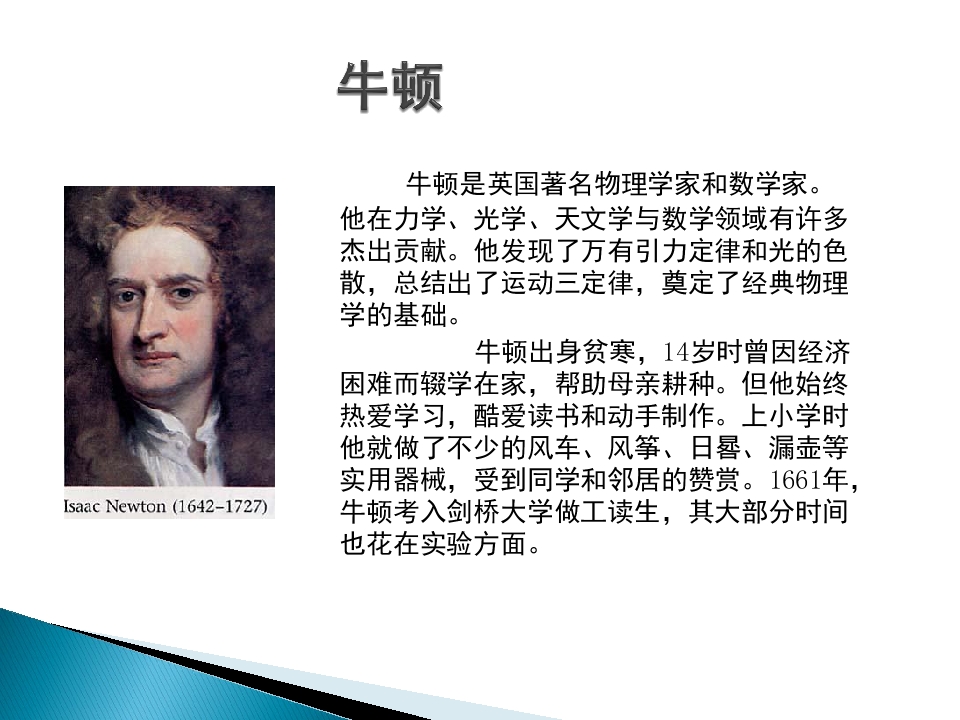 牛顿

Isaac Newton (1642–1727)

牛顿是英国著名物理学家和数学家。他在力学、光学、天文学与数学领域有许多杰出贡献。他发现了万有引力定律和光的色散，总结出了运动三定律，奠定了经典物理学的基础。

牛顿出身贫寒，14岁时曾因经济困难而辍学在家，帮助母亲耕种。但他始终热爱学习，酷爱读书和动手制作。上小学时他就做了不少的风车、风筝、日晷、漏壶等实用器械，受到同学和邻居的赞赏。1661年，牛顿考入剑桥大学做工读生，其大部分时间也花在实验方面。